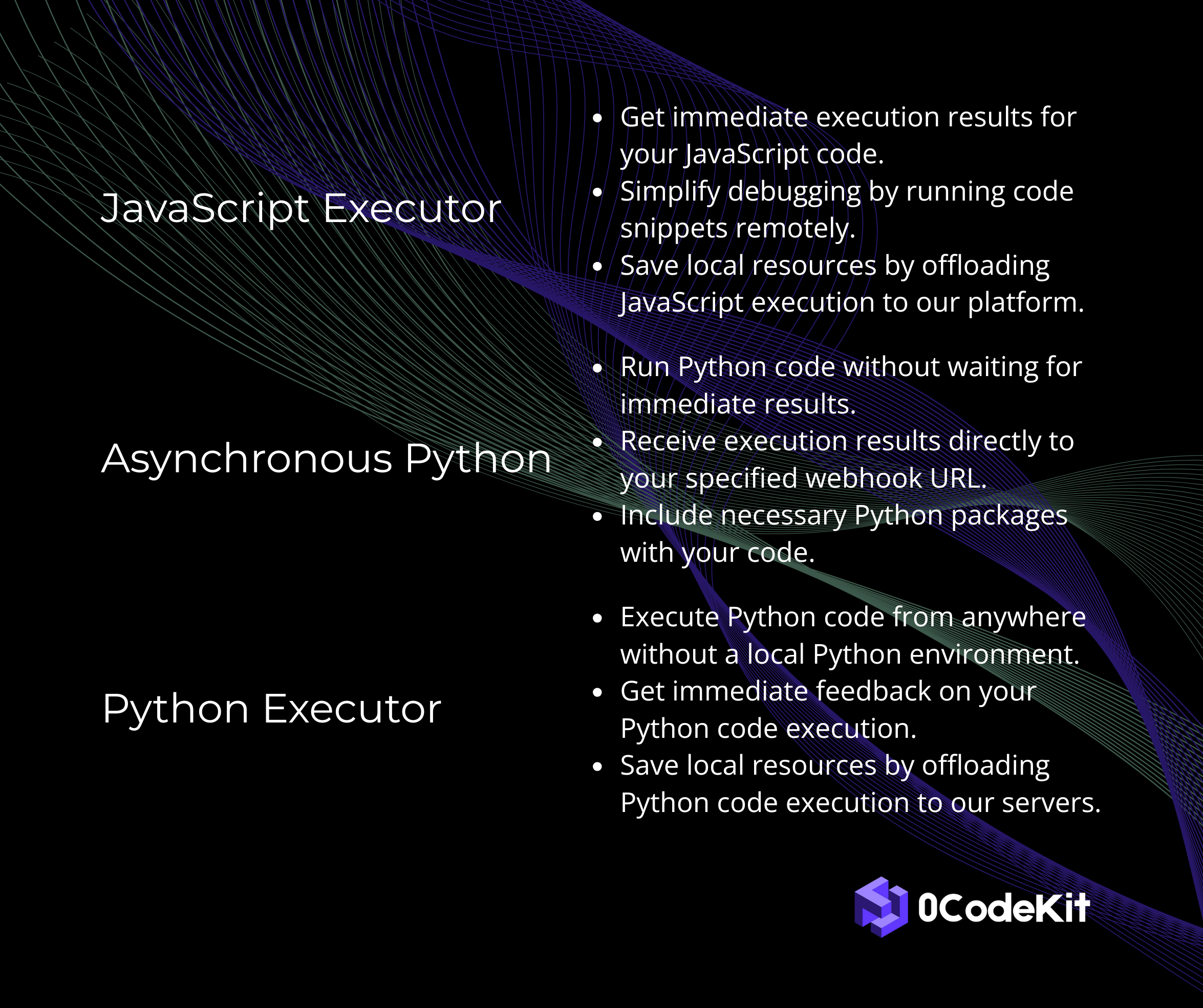 JavaScript Executor

- Get immediate execution results for your JavaScript code.
- Simplify debugging by running code snippets remotely.
- Save local resources by offloading JavaScript execution to our platform.

Asynchronous Python

- Run Python code without waiting for immediate results.
- Receive execution results directly to your specified webhook URL.
- Include necessary Python packages with your code.

Python Executor

- Execute Python code from anywhere without a local Python environment.
- Get immediate feedback on your Python code execution.
- Save local resources by offloading Python code execution to our servers.

0CodeKit